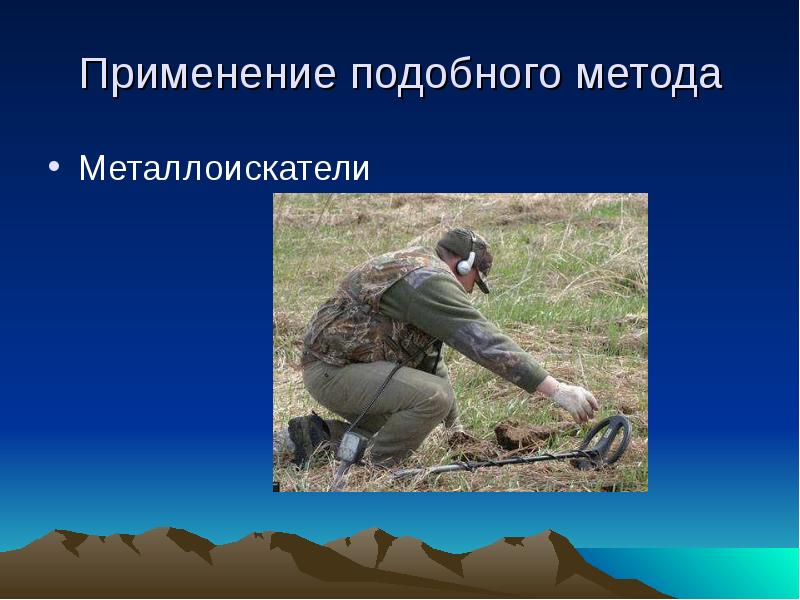 Применение подобного метода

• Металлоискатели